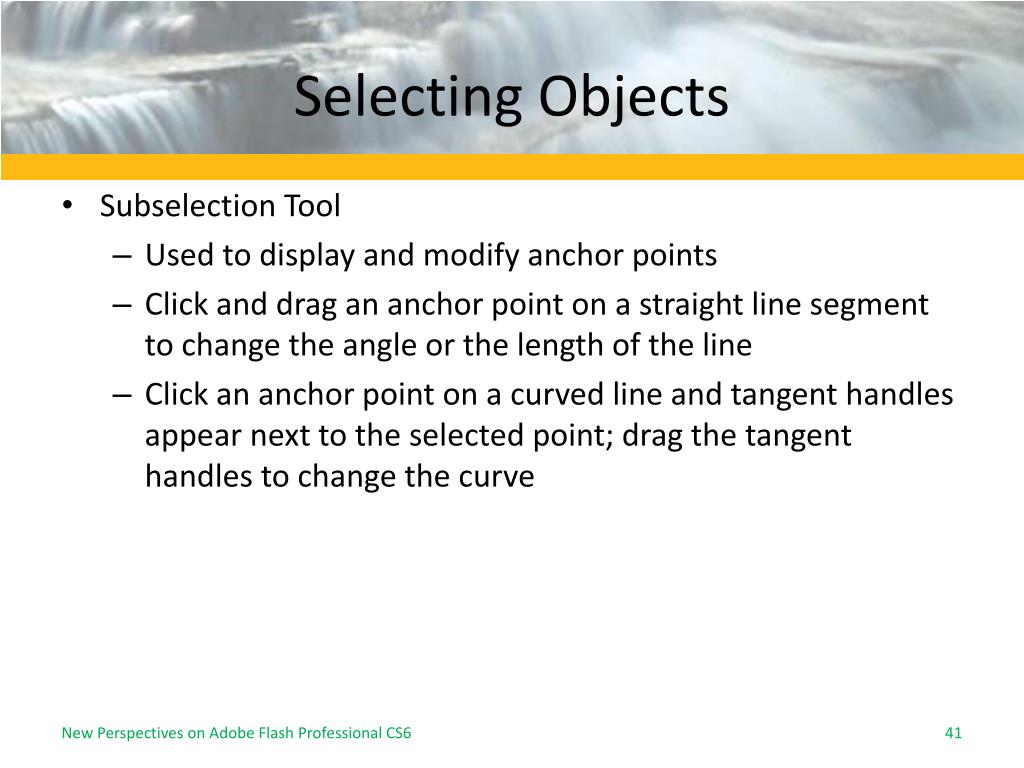 Selecting Objects

• Subselection Tool
– Used to display and modify anchor points
– Click and drag an anchor point on a straight line segment to change the angle or the length of the line
– Click an anchor point on a curved line and tangent handles appear next to the selected point; drag the tangent handles to change the curve

New Perspectives on Adobe Flash Professional CS6

41